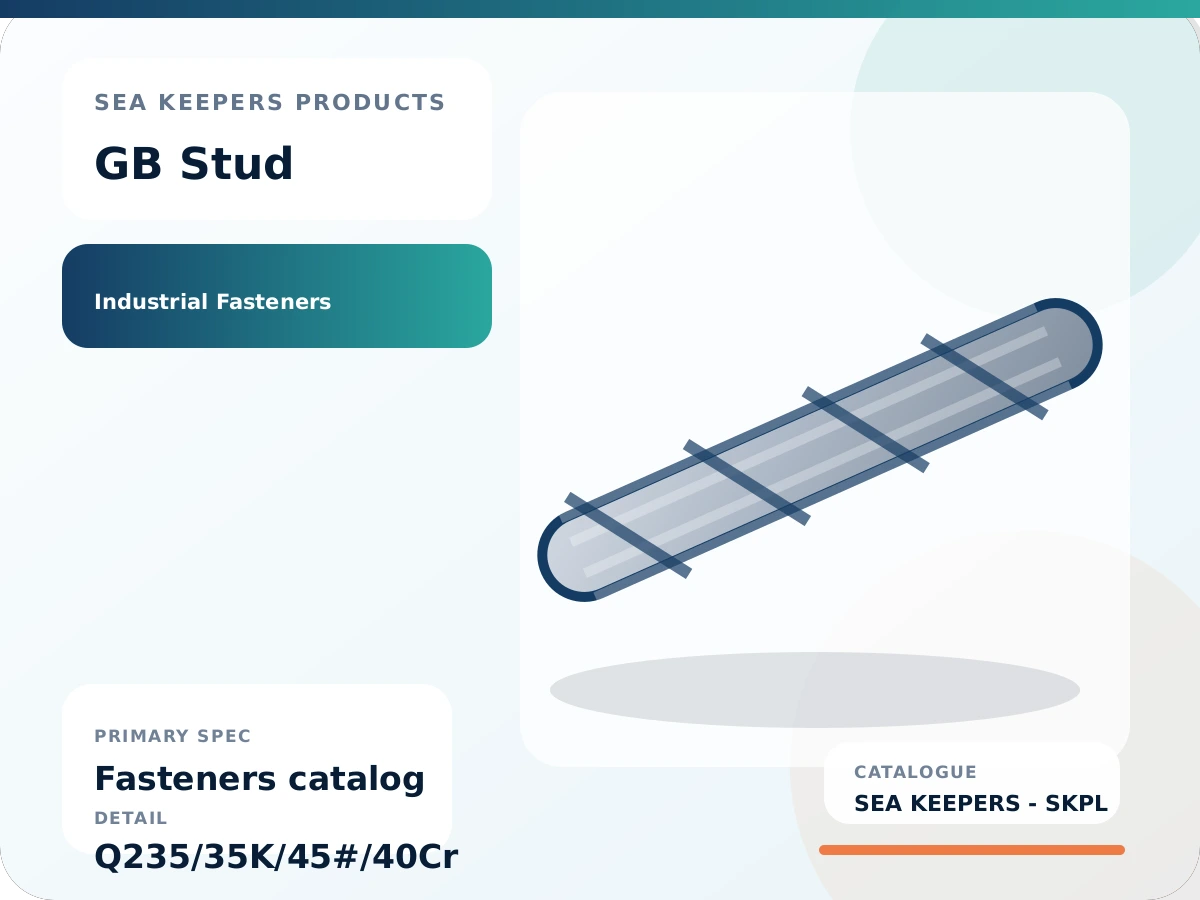 SEA KEEPERS PRODUCTS

GB Stud

Industrial Fasteners

PRIMARY SPEC

Fasteners catalog

DETAIL

Q235/35K/45#/40Cr

CATALOGUE

SEA KEEPERS - SKPL